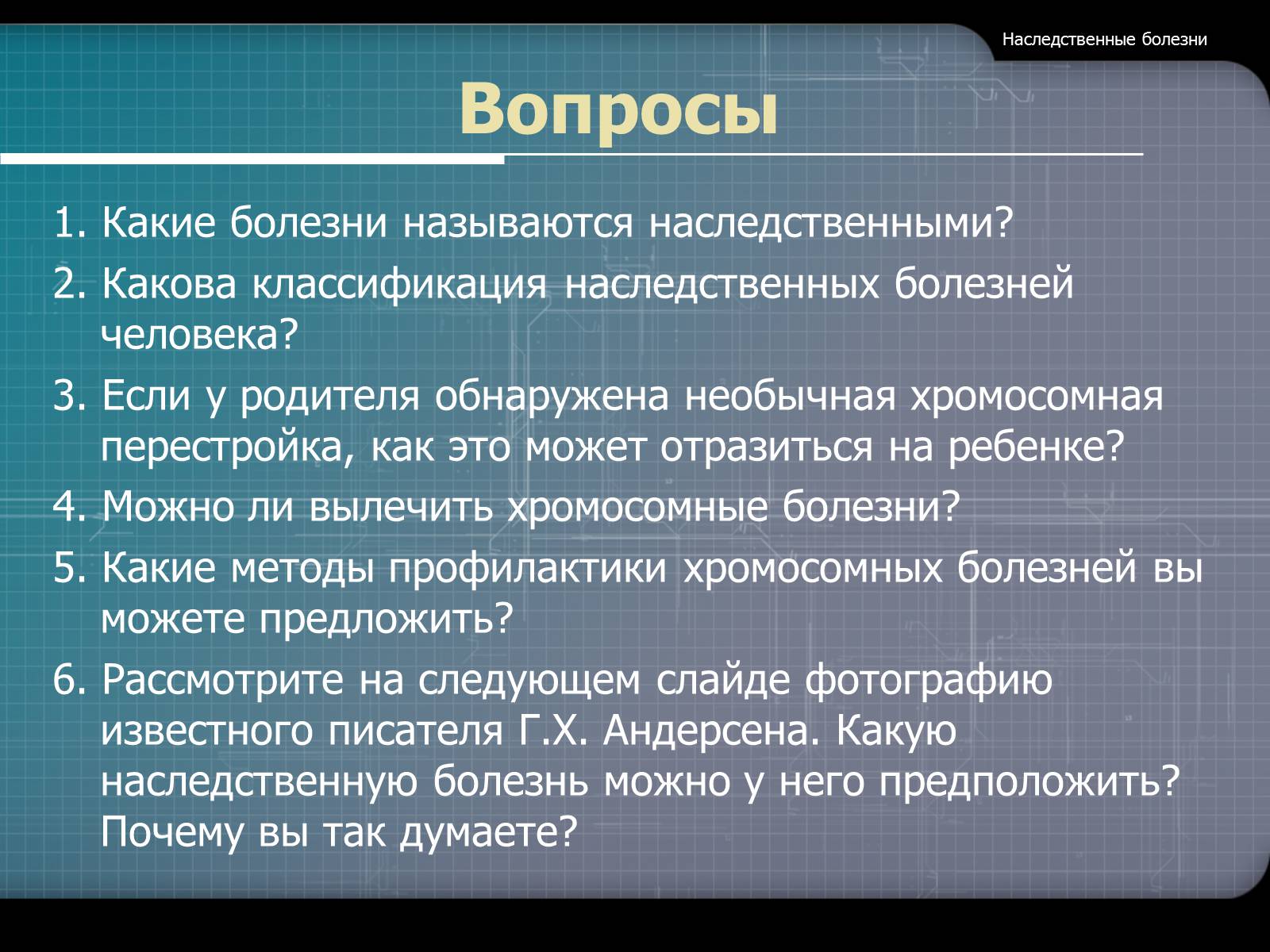 Наследственные болезни

Вопросы

1. Какие болезни называются наследственными?
2. Какова классификация наследственных болезней человека?
3. Если у родителя обнаружена необычная хромосомная перестройка, как это может отразиться на ребенке?
4. Можно ли вылечить хромосомные болезни?
5. Какие методы профилактики хромосомных болезней вы можете предложить?
6. Рассмотрите на следующем слайде фотографию известного писателя Г.Х. Андерсена. Какую наследственную болезнь можно у него предположить? Почему вы так думаете?